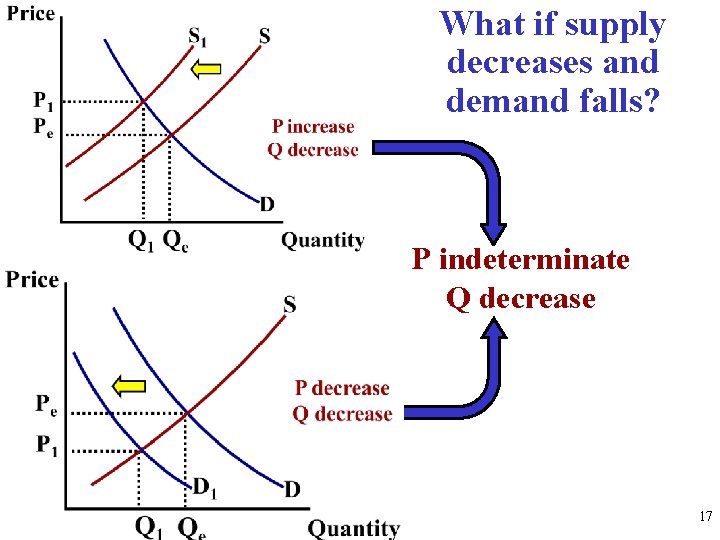 What if supply decreases and demand falls?

Price
$S_1$
S
$P_1$
$P_e$
D
$Q_1$ $Q_e$
Quantity

P increase
Q decrease

P indeterminate
Q decrease

Price
S
$P_e$
$P_1$
$D_1$
D
$Q_1$ $Q_e$
Quantity

P decrease
Q decrease

17